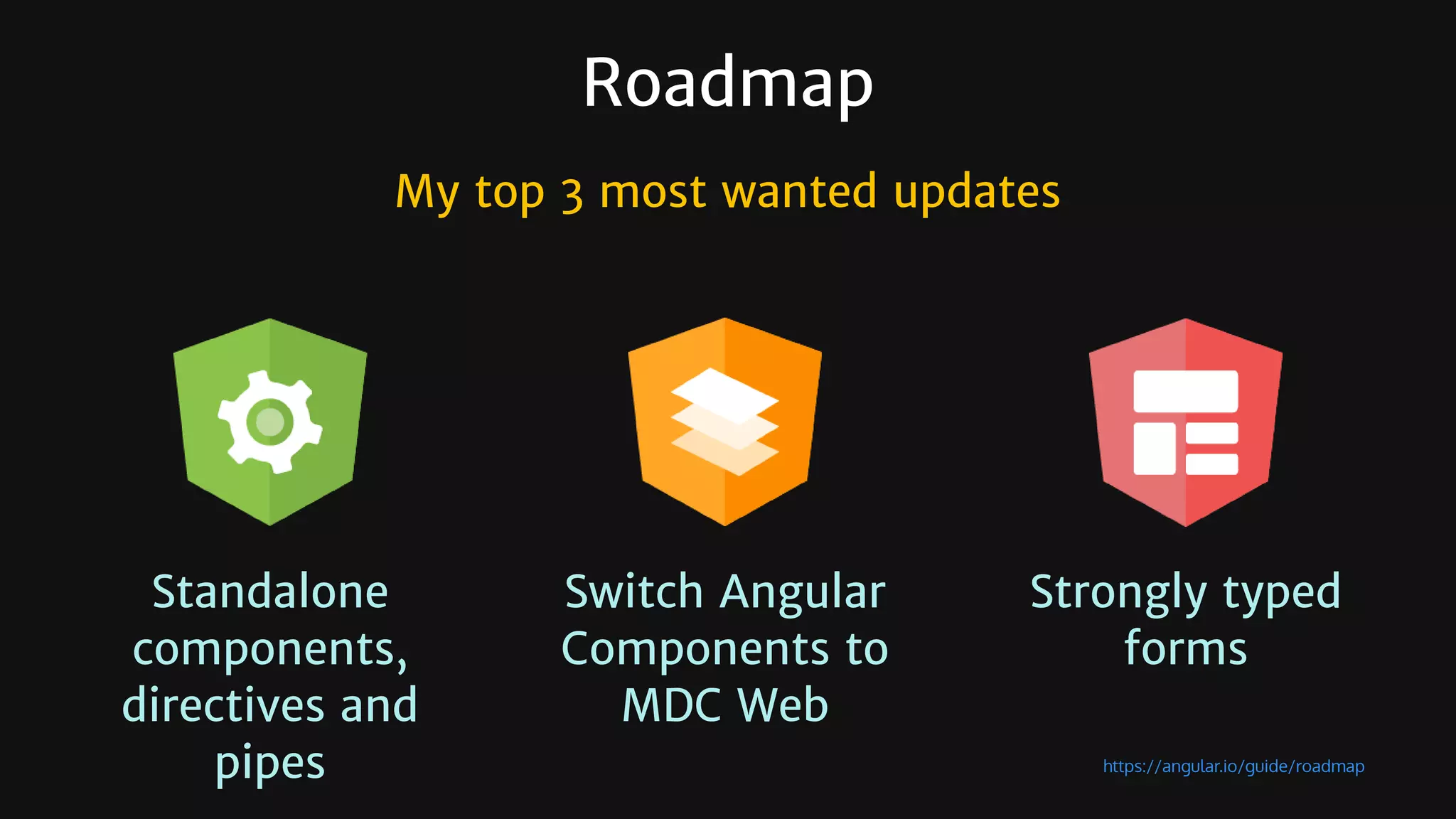 Roadmap

My top 3 most wanted updates

Standalone components, directives and pipes

Switch Angular Components to MDC Web

Strongly typed forms

https://angular.io/guide/roadmap